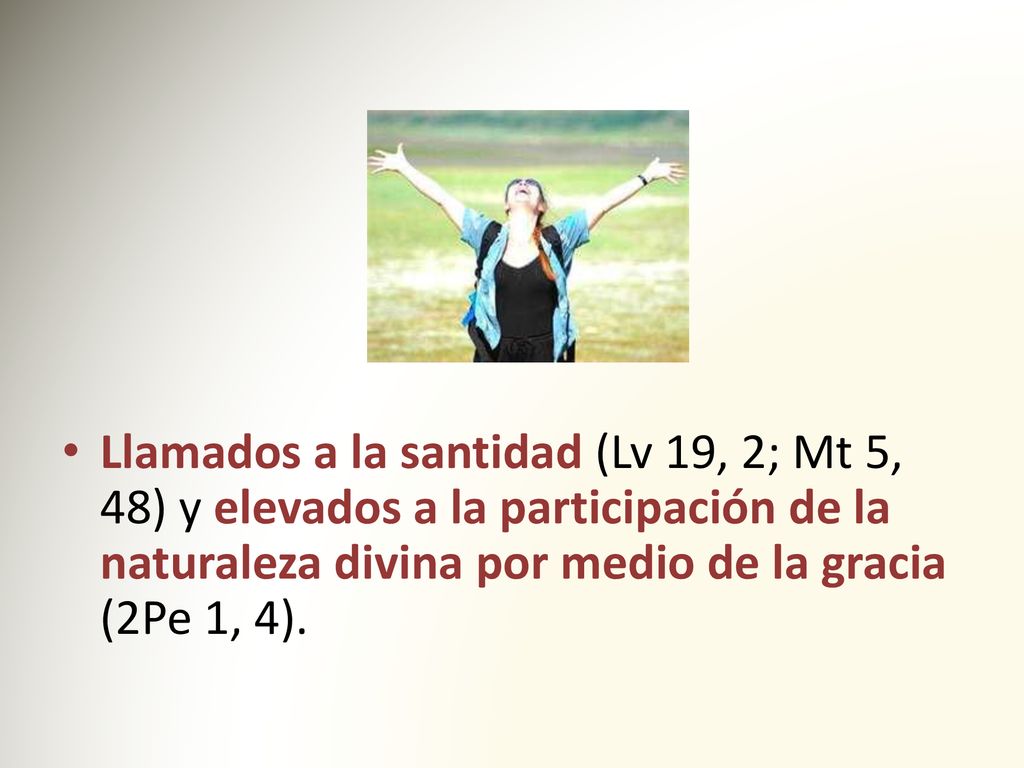 • Llamados a la santidad (Lv 19, 2; Mt 5, 48) y elevados a la participación de la naturaleza divina por medio de la gracia (2Pe 1, 4).